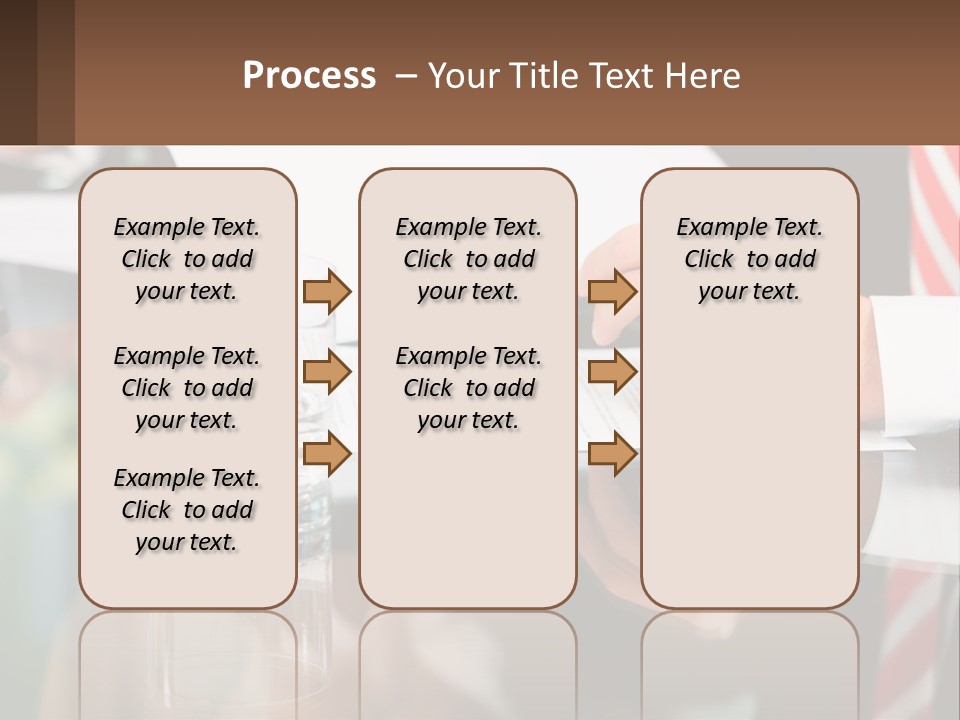 Process – Your Title Text Here

Example Text. Click to add your text.

Example Text. Click to add your text.

Example Text. Click to add your text.

Example Text. Click to add your text.

Example Text. Click to add your text.

Example Text. Click to add your text.